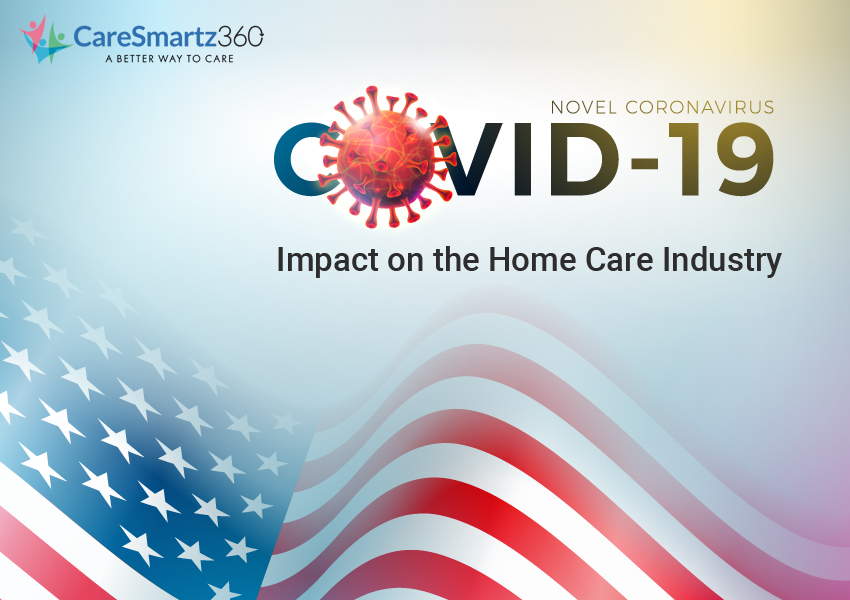 CareSmartz360
A BETTER WAY TO CARE

NOVEL CORONAVIRUS
COVID-19
Impact on the Home Care Industry